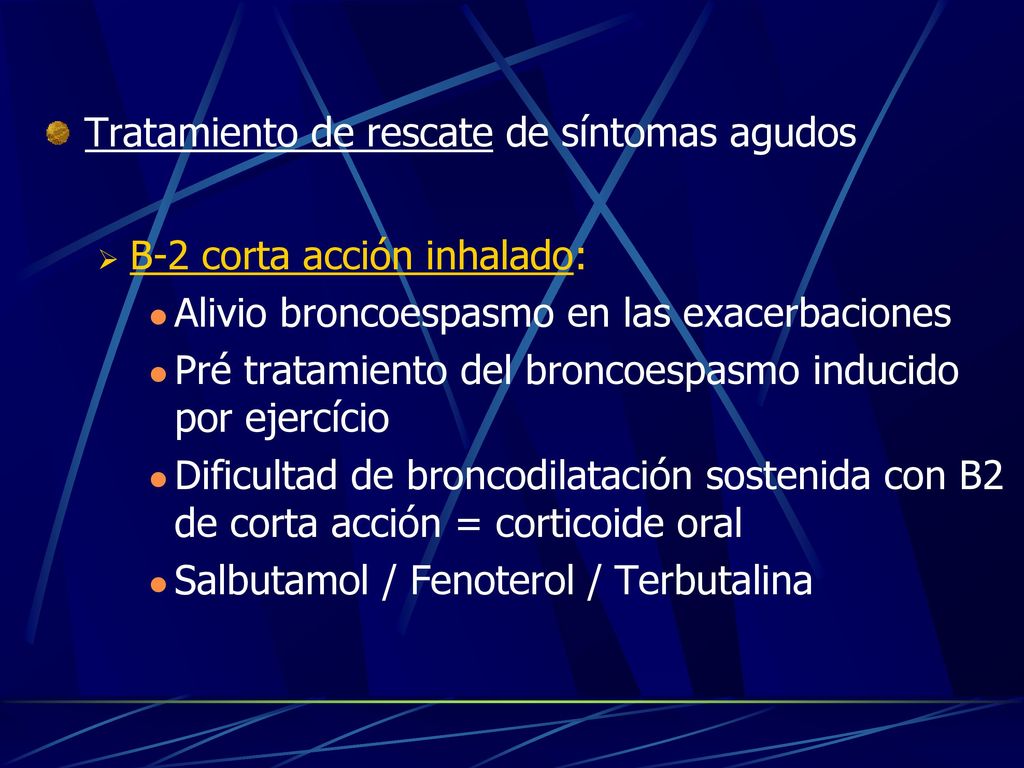 Tratamiento de rescate de síntomas agudos

B-2 corta acción inhalado:

Alivio broncoespasmo en las exacerbaciones

Pré tratamiento del broncoespasmo inducido por ejercício

Dificultad de broncodilatación sostenida con B2 de corta acción = corticoide oral

Salbutamol / Fenoterol / Terbutalina